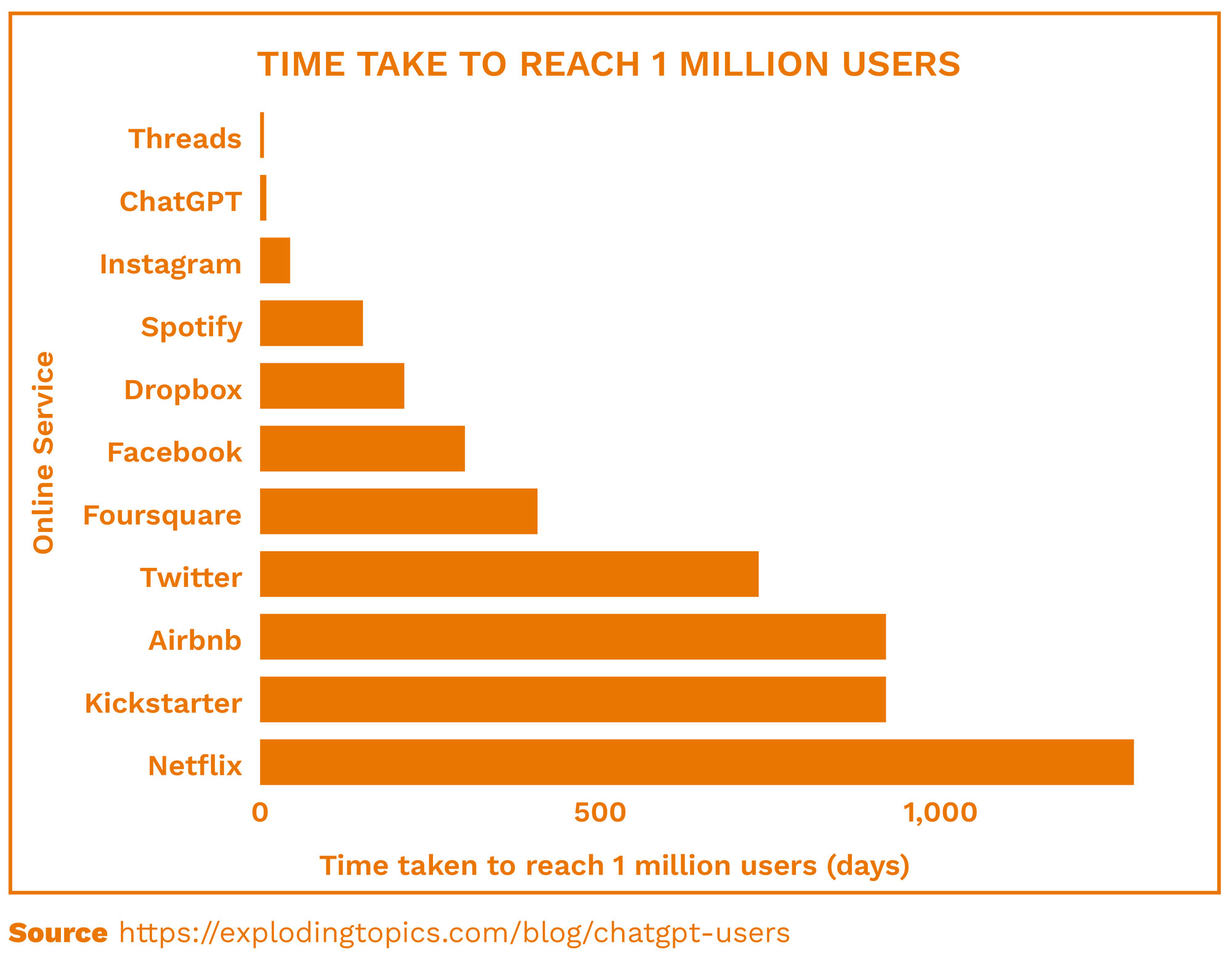 TIME TAKE TO REACH 1 MILLION USERS

Online Service

Threads
ChatGPT
Instagram
Spotify
Dropbox
Facebook
Foursquare
Twitter
Airbnb
Kickstarter
Netflix

0
500
1,000

Time taken to reach 1 million users (days)

Source https://explodingtopics.com/blog/chatgpt-users